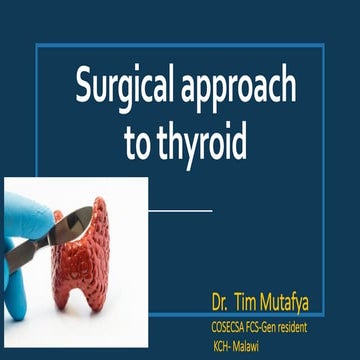 Surgical approach to thyroid

Dr. Tim Mutafya

COSECSA FCS-Gen resident

KCH- Malawi